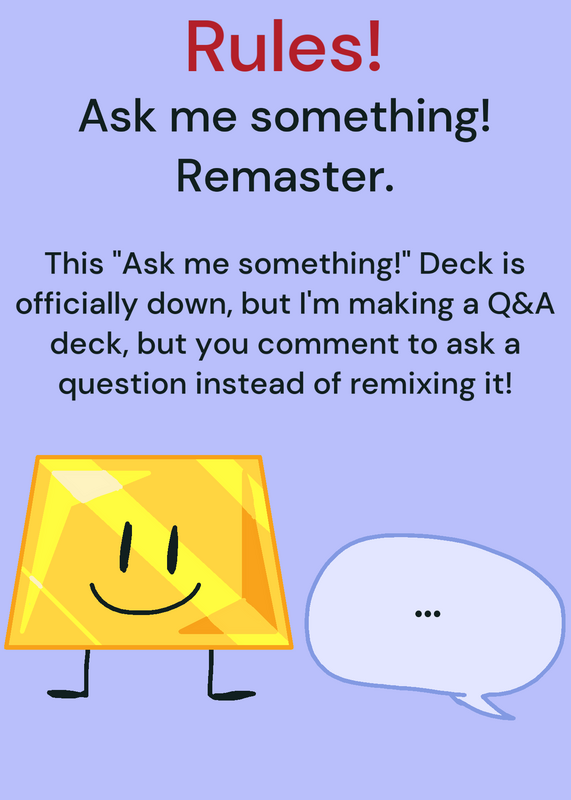 Rules!

Ask me something! Remaster.

This "Ask me something!" Deck is officially down, but I'm making a Q&A deck, but you comment to ask a question instead of remixing it!

...